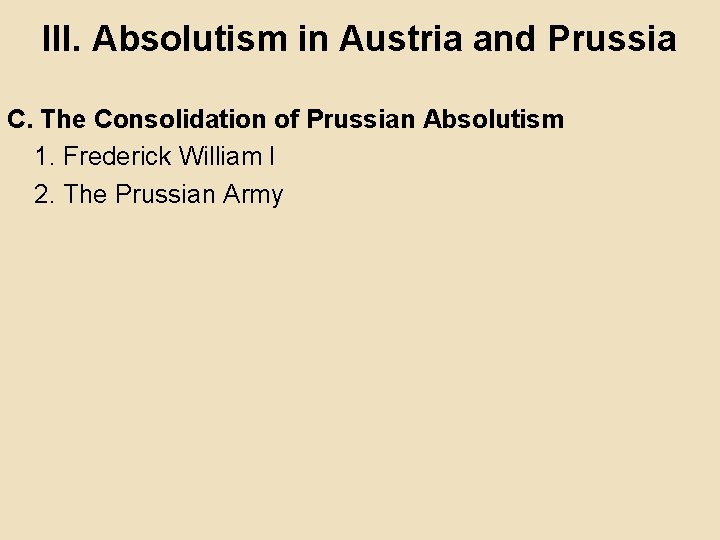 III. Absolutism in Austria and Prussia

C. The Consolidation of Prussian Absolutism

1. Frederick William I

2. The Prussian Army